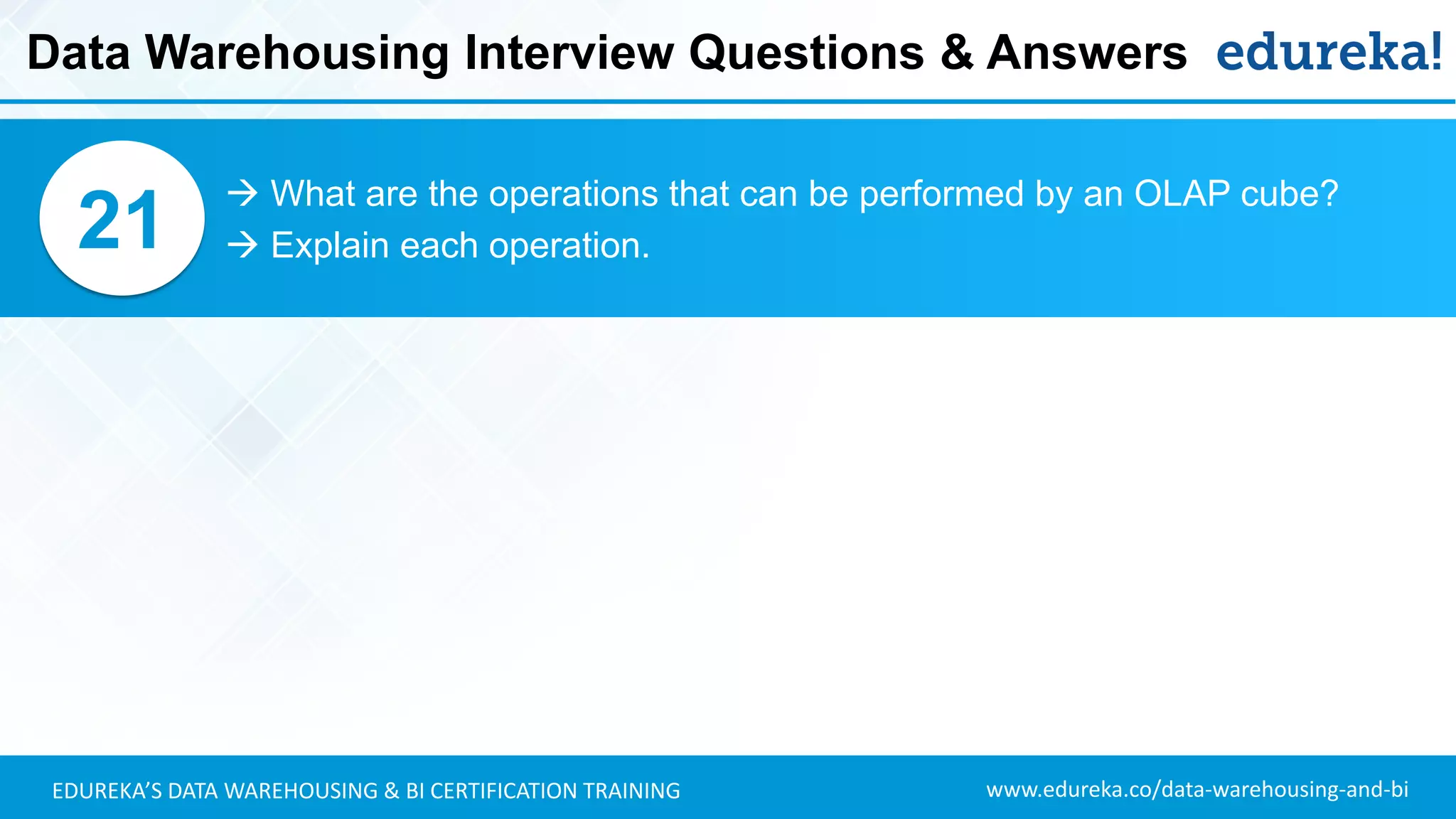 Data Warehousing Interview Questions & Answers edureka!

21

→ What are the operations that can be performed by an OLAP cube?
→ Explain each operation.

EDUREKA'S DATA WAREHOUSING & BI CERTIFICATION TRAINING www.edureka.co/data-warehousing-and-bi